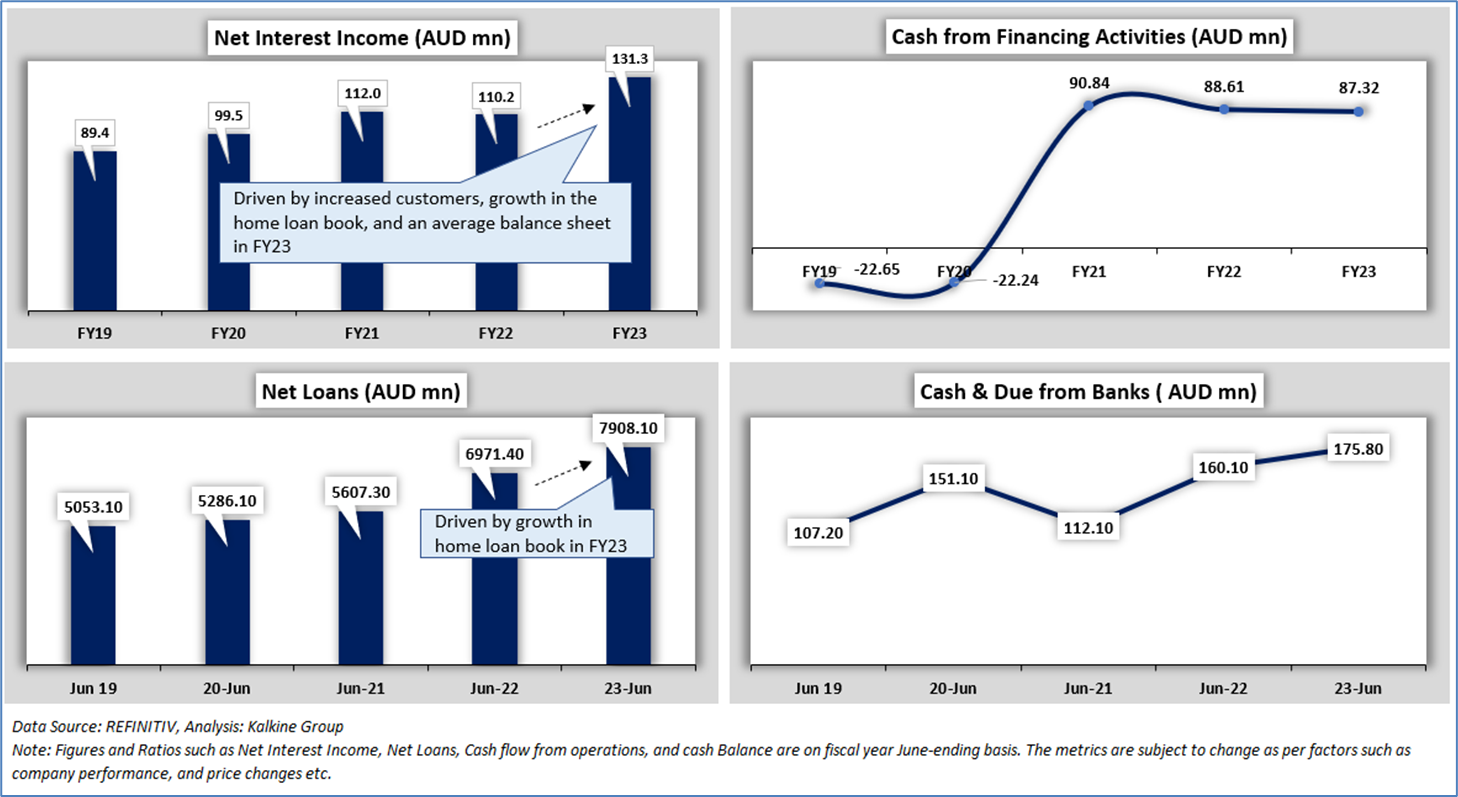 Net Interest Income (AUD mn)

89.4
99.5
112.0
110.2
131.3

Driven by increased customers, growth in the home loan book, and an average balance sheet in FY23

FY19 FY20 FY21 FY22 FY23

Cash from Financing Activities (AUD mn)

90.84
88.61
87.32
FY19 -22.65
FY20 -22.24
FY21 FY22 FY23

Net Loans (AUD mn)

5053.10
5286.10
5607.30
6971.40
7908.10

Driven by growth in home loan book in FY23

Jun 19 20-Jun Jun-21 Jun-22 23-Jun

Cash & Due from Banks ( AUD mn)

107.20
151.10
112.10
160.10
175.80

Jun 19 20-Jun Jun-21 Jun-22 23-Jun

Data Source: REFINITIV, Analysis: Kalkine Group
Note: Figures and Ratios such as Net Interest Income, Net Loans, Cash flow from operations, and cash Balance are on fiscal year June-ending basis. The metrics are subject to change as per factors such as company performance, and price changes etc.